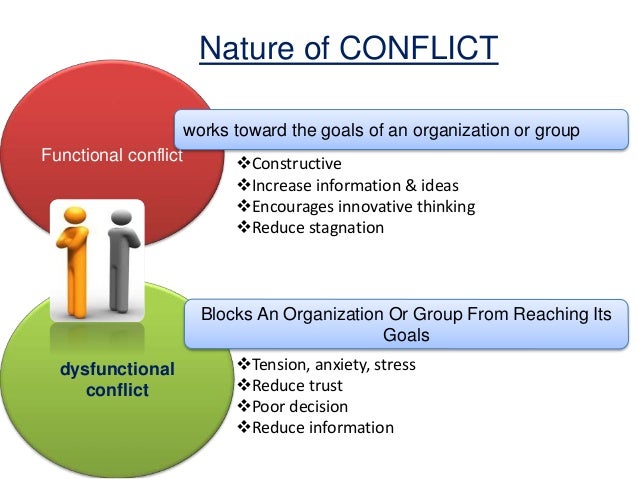 Nature of CONFLICT

Functional conflict

works toward the goals of an organization or group

❖Constructive
❖Increase information & ideas
❖Encourages innovative thinking
❖Reduce stagnation

dysfunctional conflict

Blocks An Organization Or Group From Reaching Its Goals

❖Tension, anxiety, stress
❖Reduce trust
❖Poor decision
❖Reduce information